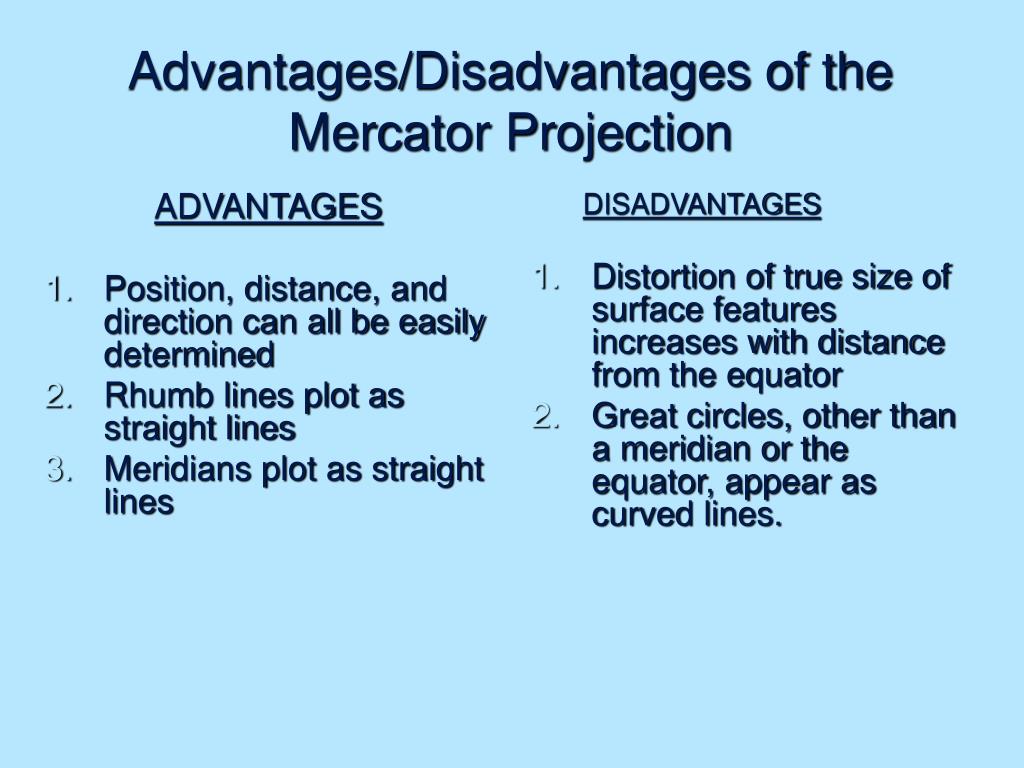 Advantages/Disadvantages of the Mercator Projection

ADVANTAGES

1. Position, distance, and direction can all be easily determined
2. Rhumb lines plot as straight lines
3. Meridians plot as straight lines

DISADVANTAGES

1. Distortion of true size of surface features increases with distance from the equator
2. Great circles, other than a meridian or the equator, appear as curved lines.